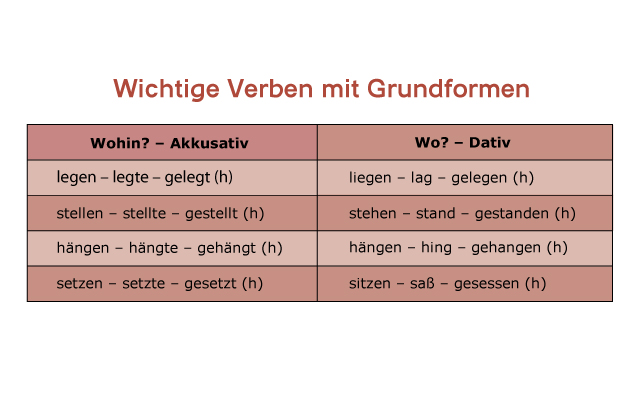 Wichtige Verben mit Grundformen

| Wohin? – Akkusativ | Wo? – Dativ |
|---|---|
| legen – legte – gelegt (h) | liegen – lag – gelegen (h) |
| stellen – stellte – gestellt (h) | stehen – stand – gestanden (h) |
| hängen – hängte – gehängt (h) | hängen – hing – gehangen (h) |
| setzen – setzte – gesetzt (h) | sitzen – saß – gesessen (h) |